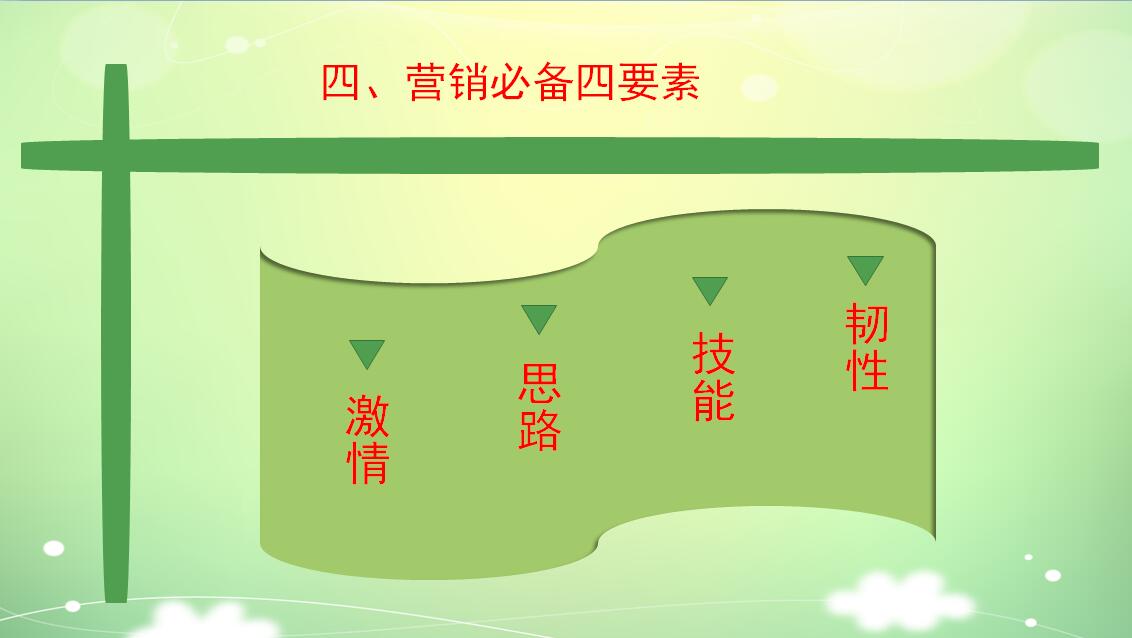 四、营销必备四要素

激情

思路

技能

韧性